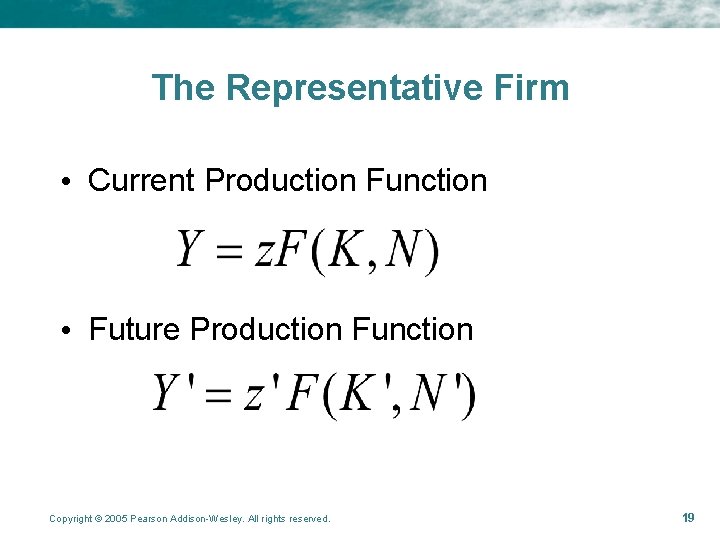 The Representative Firm

• Current Production Function

$Y = zF(K, N)$

• Future Production Function

$Y' = z'F(K', N')$

Copyright © 2005 Pearson Addison-Wesley. All rights reserved.

19